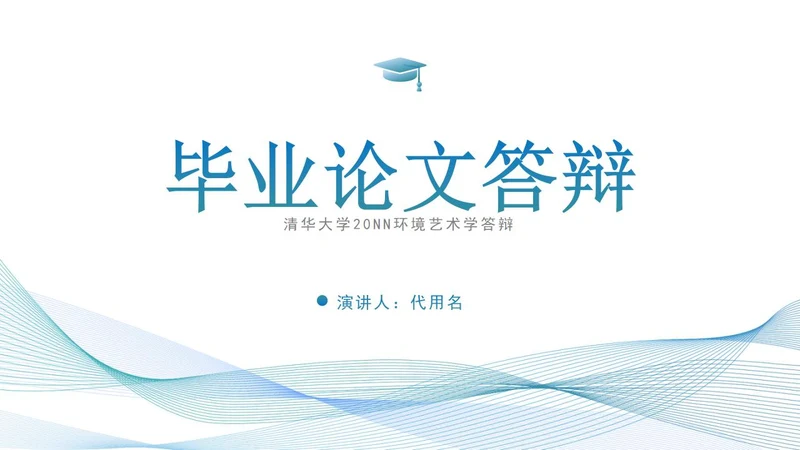 毕业论文答辩

清华大学20NN环境艺术学答辩

演讲人：代用名